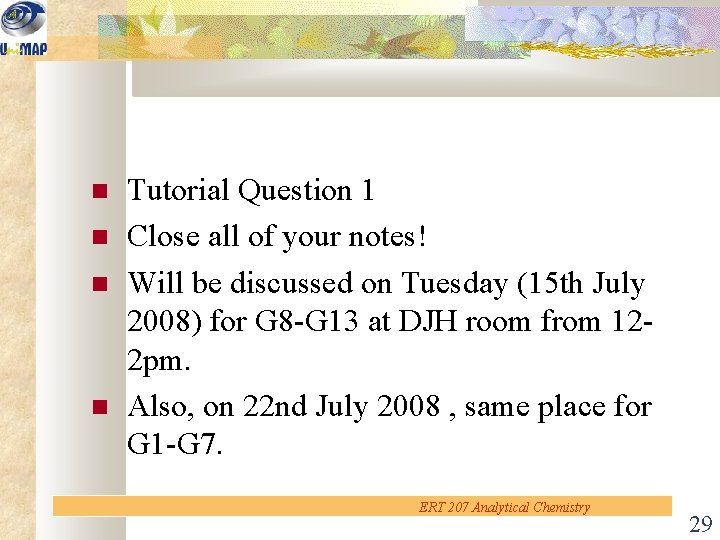 UniMAP

Tutorial Question 1

Close all of your notes!

Will be discussed on Tuesday (15th July 2008) for G8-G13 at DJH room from 12-2pm.

Also, on 22nd July 2008 , same place for G1-G7.

ERT 207 Analytical Chemistry

29